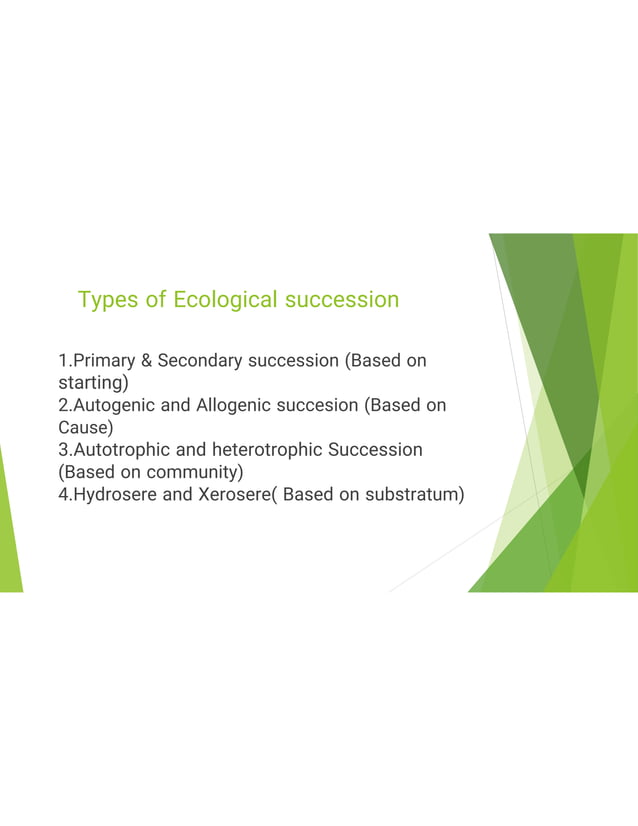 Types of Ecological succession

1.Primary & Secondary succession (Based on starting)
2.Autogenic and Allogenic succesion (Based on Cause)
3.Autotrophic and heterotrophic Succession (Based on community)
4.Hydrosere and Xerosere( Based on substratum)